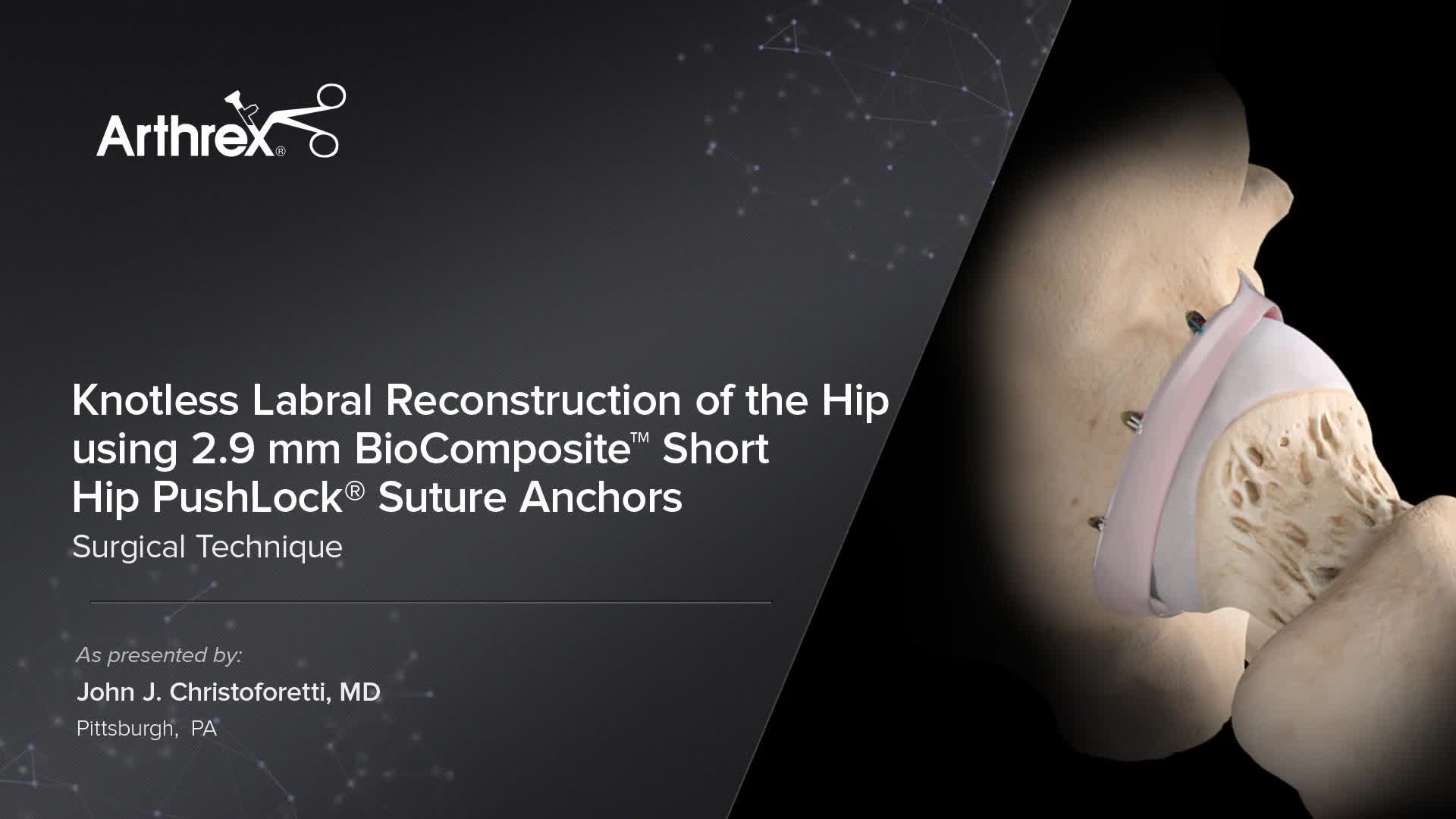 Arthrex®

Knotless Labral Reconstruction of the Hip using 2.9 mm BioComposite™ Short Hip PushLock® Suture Anchors

Surgical Technique

As presented by:

John J. Christoforetti, MD

Pittsburgh, PA